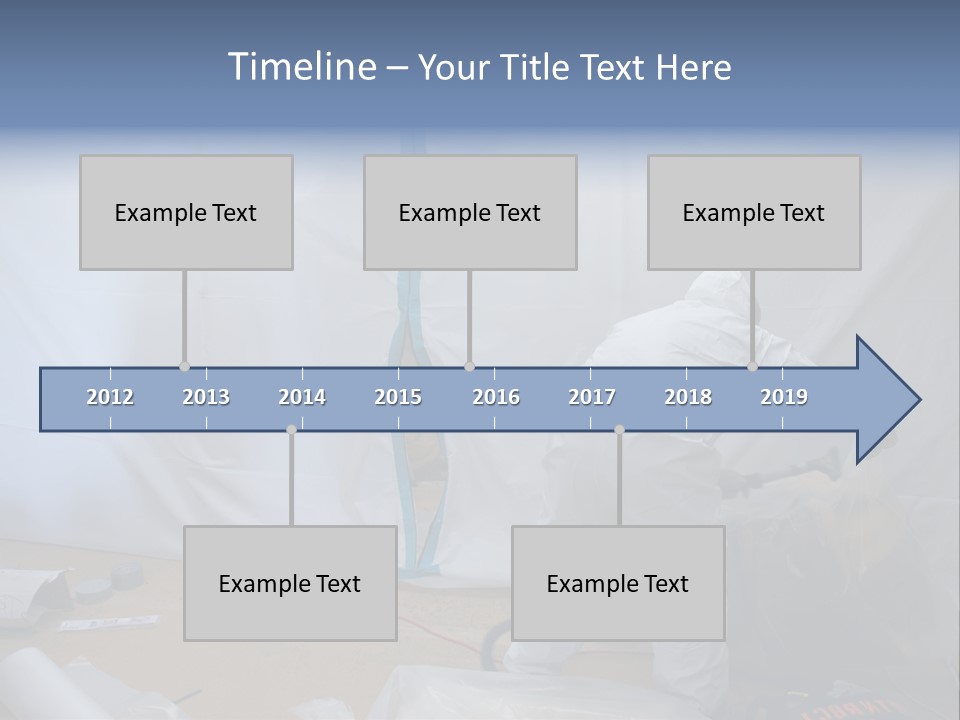 Timeline – Your Title Text Here

Example Text

Example Text

Example Text

2012 2013 2014 2015 2016 2017 2018 2019

Example Text

Example Text